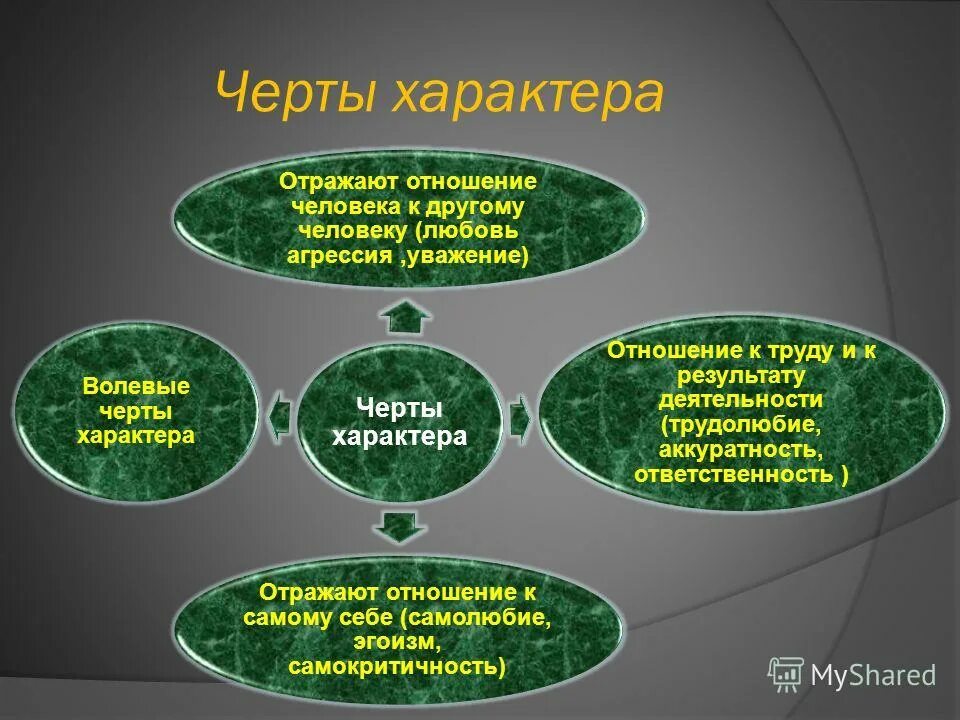 Черты характера

Отражают отношение человека к другому человеку (любовь агрессия ,уважение)

Волевые черты характера

Черты характера

Отношение к труду и к результату деятельности (трудолюбие, аккуратность, ответственность )

Отражают отношение к самому себе (самолюбие, эгоизм, самокритичность)

MyShared